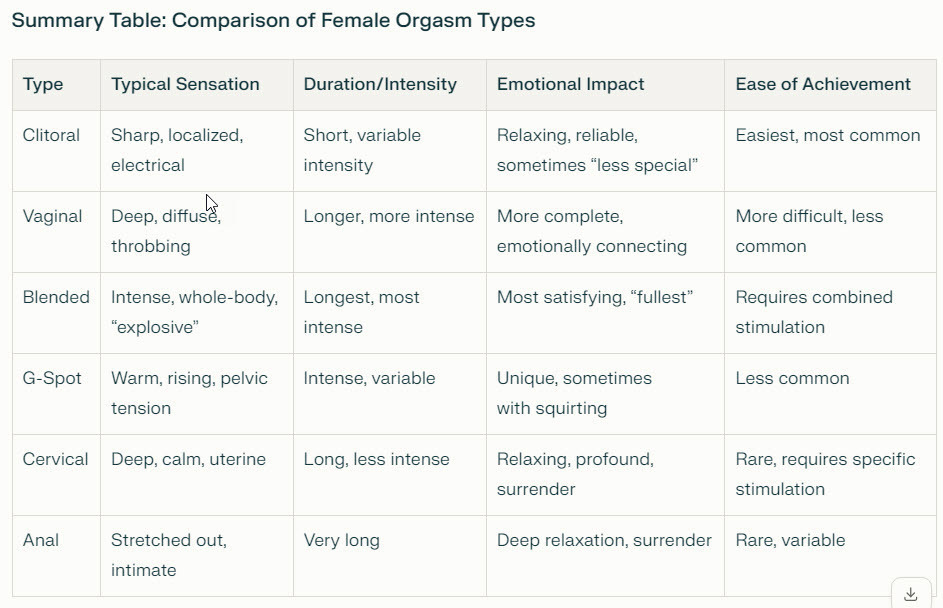 Summary Table: Comparison of Female Orgasm Types

| Type | Typical Sensation | Duration/Intensity | Emotional Impact | Ease of Achievement |
|---|---|---|---|---|
| Clitoral | Sharp, localized, electrical | Short, variable intensity | Relaxing, reliable, sometimes “less special” | Easiest, most common |
| Vaginal | Deep, diffuse, throbbing | Longer, more intense | More complete, emotionally connecting | More difficult, less common |
| Blended | Intense, whole-body, “explosive” | Longest, most intense | Most satisfying, “fullest” | Requires combined stimulation |
| G-Spot | Warm, rising, pelvic tension | Intense, variable | Unique, sometimes with squirting | Less common |
| Cervical | Deep, calm, uterine | Long, less intense | Relaxing, profound, surrender | Rare, requires specific stimulation |
| Anal | Stretched out, intimate | Very long | Deep relaxation, surrender | Rare, variable |